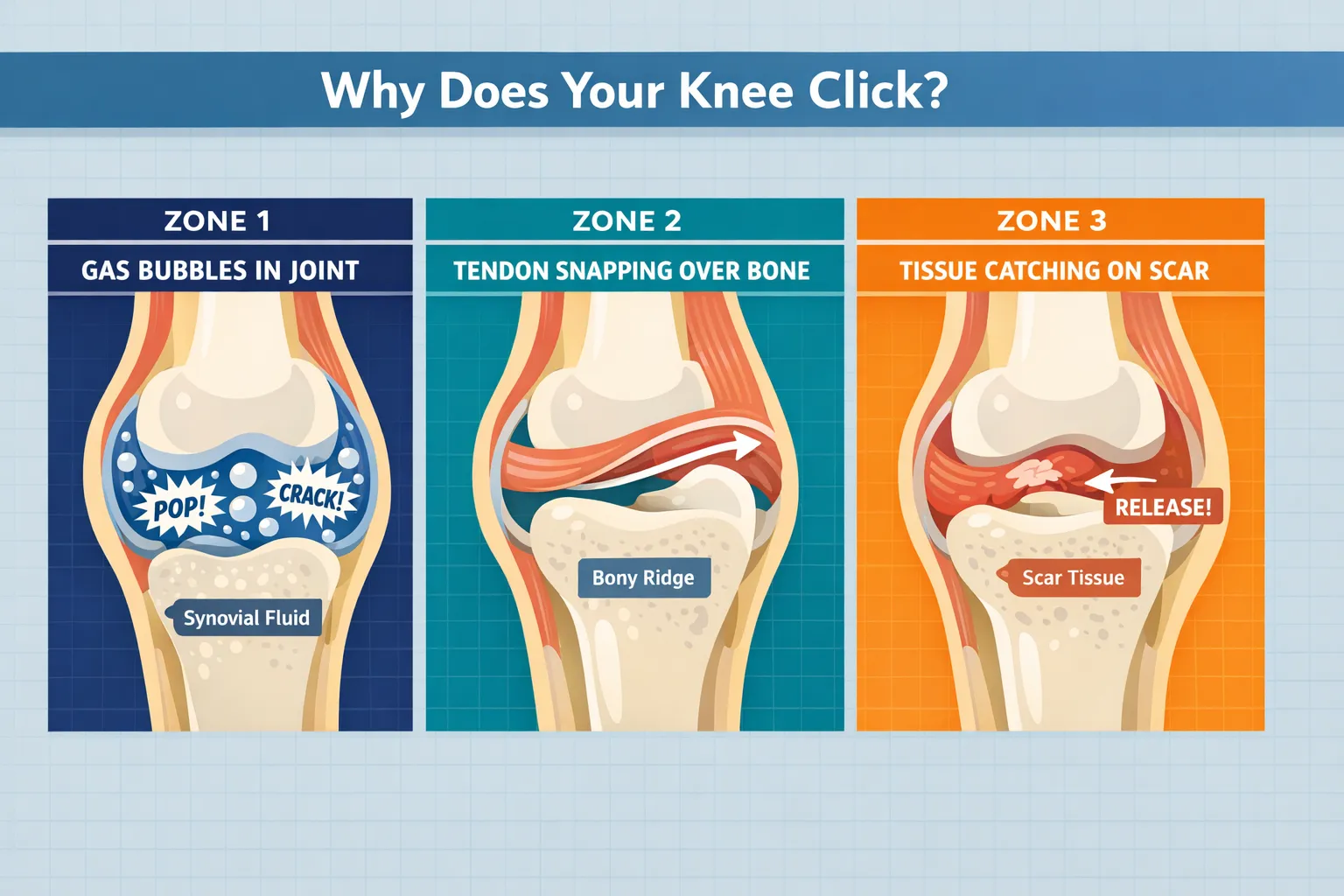 Why Does Your Knee Click?

ZONE 1

GAS BUBBLES IN JOINT

POP!

CRACK!

Synovial Fluid

ZONE 2

TENDON SNAPPING OVER BONE

Bony Ridge

ZONE 3

TISSUE CATCHING ON SCAR

RELEASE!

Scar Tissue